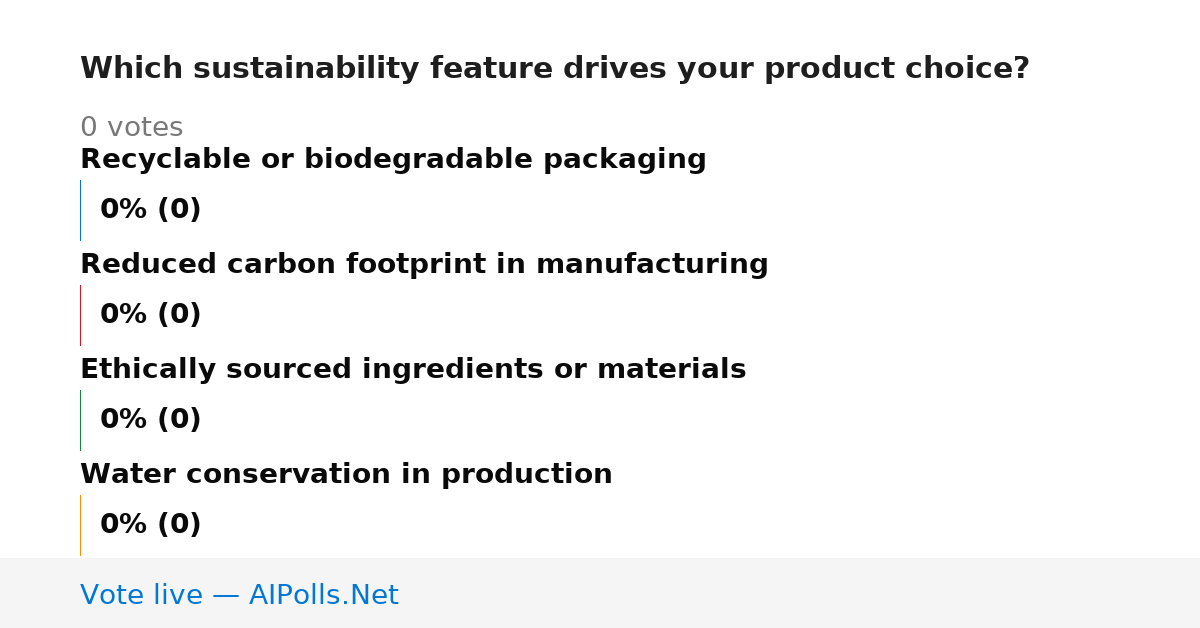 Which sustainability feature drives your product choice?

0 votes

Recyclable or biodegradable packaging

0% (0)

Reduced carbon footprint in manufacturing

0% (0)

Ethically sourced ingredients or materials

0% (0)

Water conservation in production

0% (0)

Vote live — AIPolls.Net